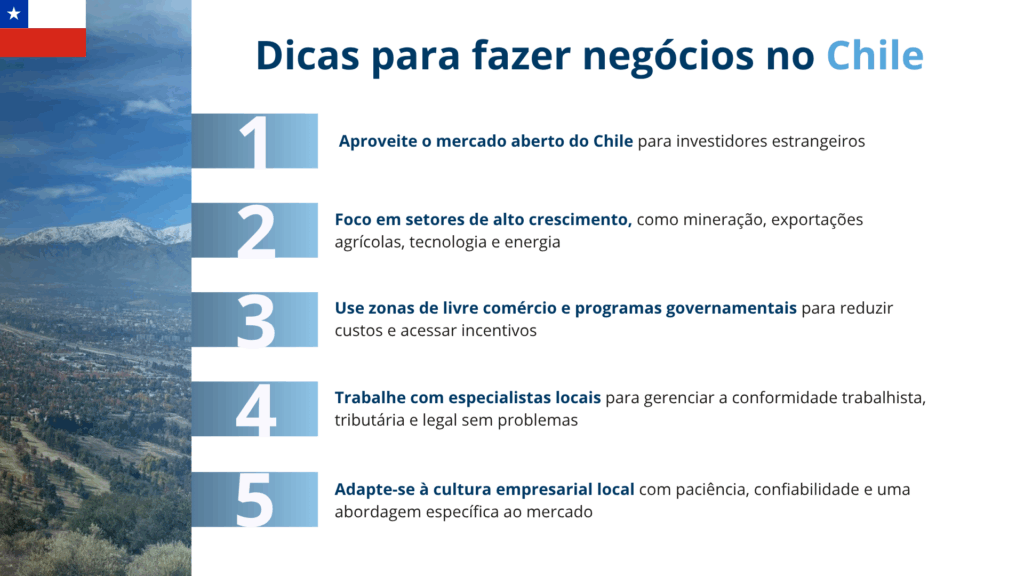 Dicas para fazer negócios no Chile

1 Aproveite o mercado aberto do Chile para investidores estrangeiros

2 Foco em setores de alto crescimento, como mineração, exportações agrícolas, tecnologia e energia

3 Use zonas de livre comércio e programas governamentais para reduzir custos e acessar incentivos

4 Trabalhe com especialistas locais para gerenciar a conformidade trabalhista, tributária e legal sem problemas

5 Adapte-se à cultura empresarial local com paciência, confiabilidade e uma abordagem específica ao mercado